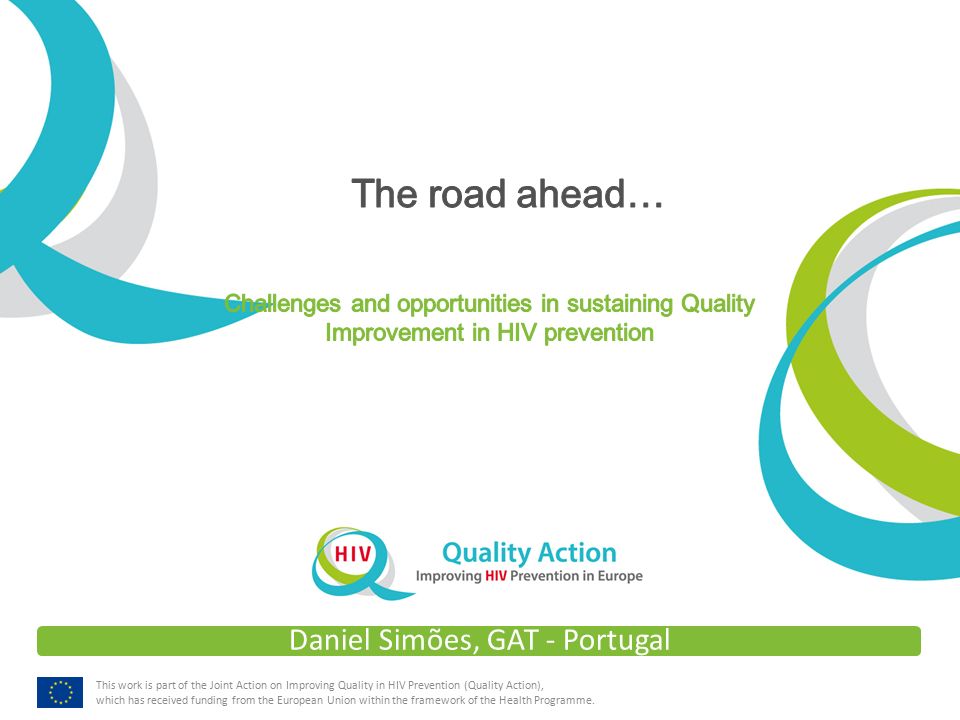 The road ahead…

Challenges and opportunities in sustaining Quality Improvement in HIV prevention

HIV

Quality Action
Improving HIV Prevention in Europe

Daniel Simões, GAT - Portugal

This work is part of the Joint Action on Improving Quality in HIV Prevention (Quality Action), which has received funding from the European Union within the framework of the Health Programme.